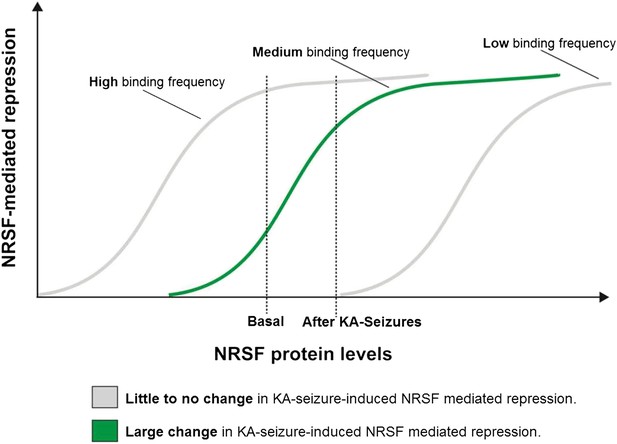 NRSF-mediated repression

High binding frequency

Medium binding frequency

Low binding frequency

Basal

After KA-Seizures

NRSF protein levels

Little to no change in KA-seizure-induced NRSF mediated repression.

Large change in KA-seizure-induced NRSF mediated repression.